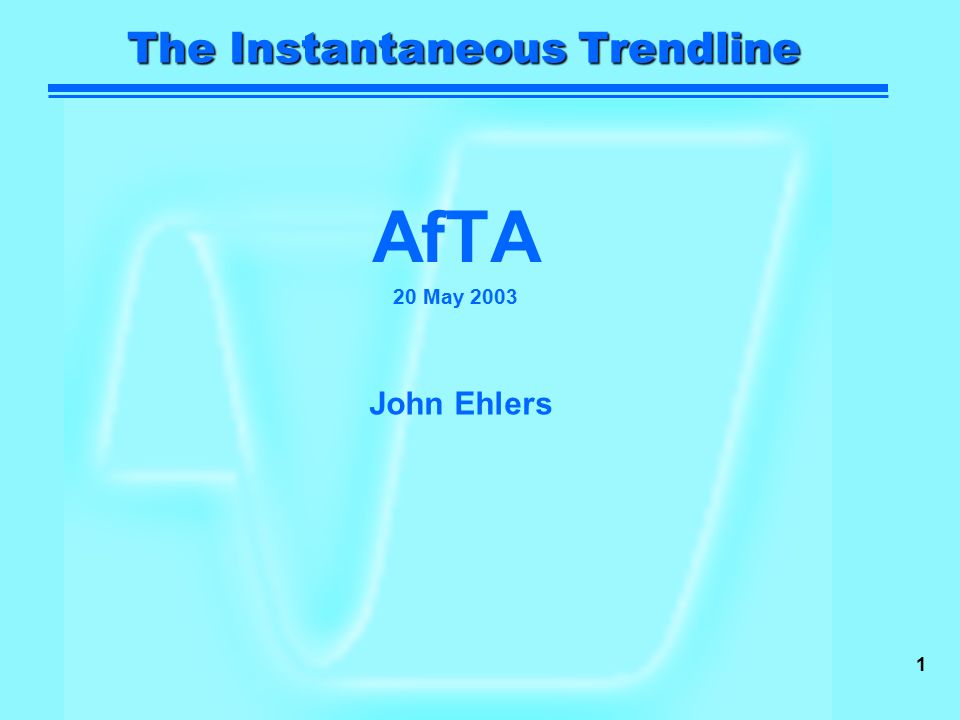 The Instantaneous Trendline

AfTA

20 May 2003

John Ehlers

1